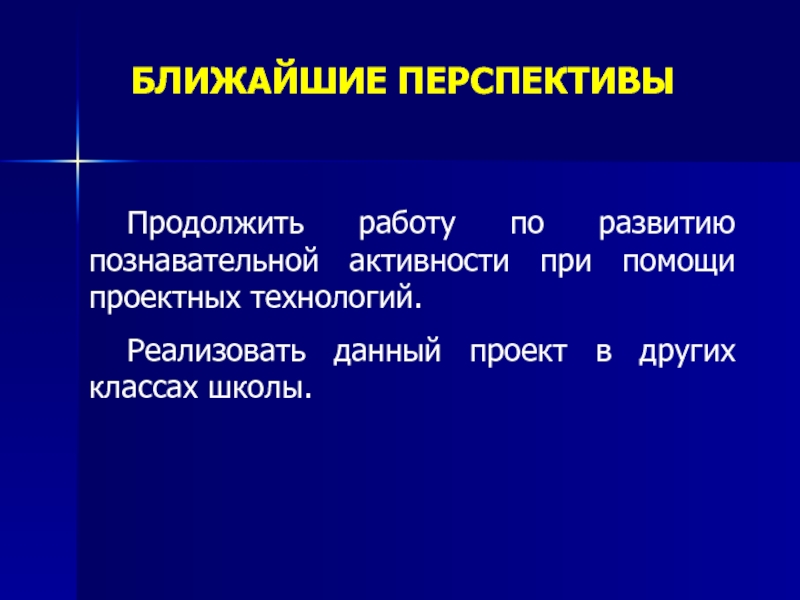 БЛИЖАЙШИЕ ПЕРСПЕКТИВЫ

Продолжить работу по развитию познавательной активности при помощи проектных технологий.

Реализовать данный проект в других классах школы.